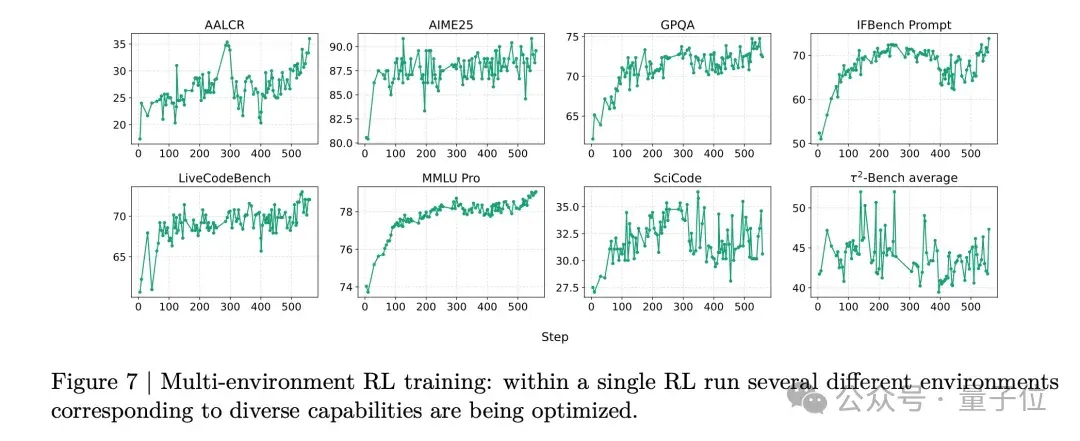 AALCR
35
30
25
20
0 100 200 300 400 500

AIME25
90.0
87.5
85.0
82.5
80.0
0 100 200 300 400 500

GPQA
75
70
65
0 100 200 300 400 500

IFBench Prompt
70
60
50
0 100 200 300 400 500

LiveCodeBench
70
65
0 100 200 300 400 500

MMLU Pro
78
76
74
0 100 200 300 400 500

SciCode
35.0
32.5
30.0
27.5
0 100 200 300 400 500

$\tau^2$-Bench average
50
45
40
0 100 200 300 400 500

Step

Figure 7 | Multi-environment RL training: within a single RL run several different environments corresponding to diverse capabilities are being optimized.

公众号 · 量子位